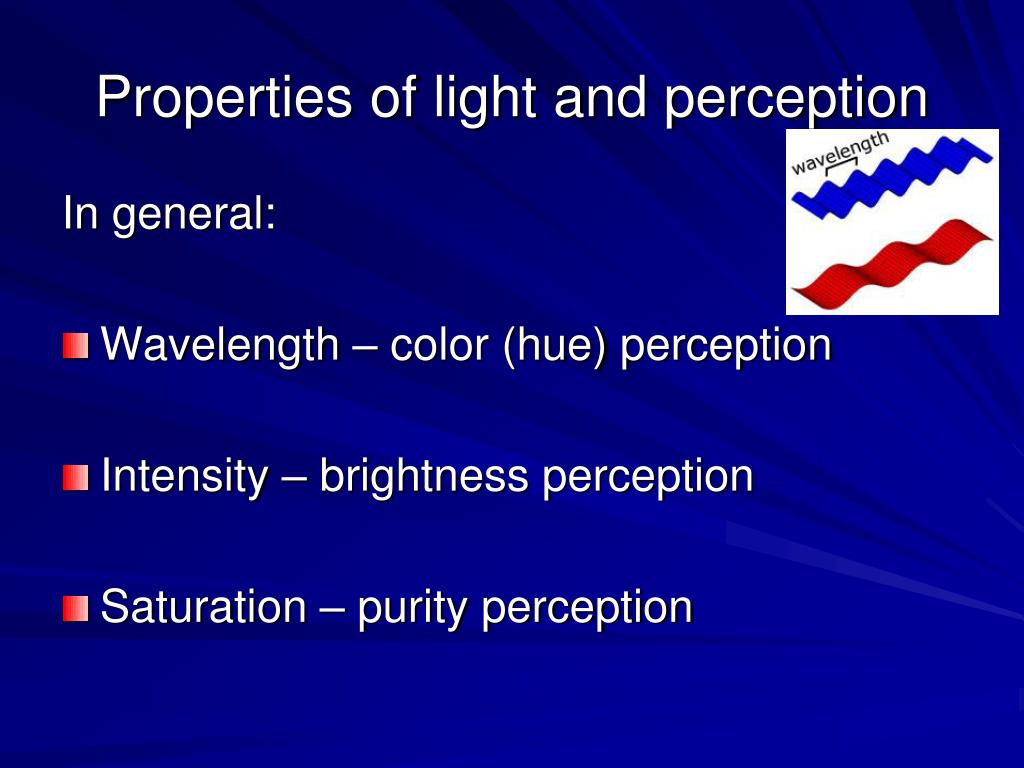 Properties of light and perception

wavelength

In general:

Wavelength – color (hue) perception

Intensity – brightness perception

Saturation – purity perception